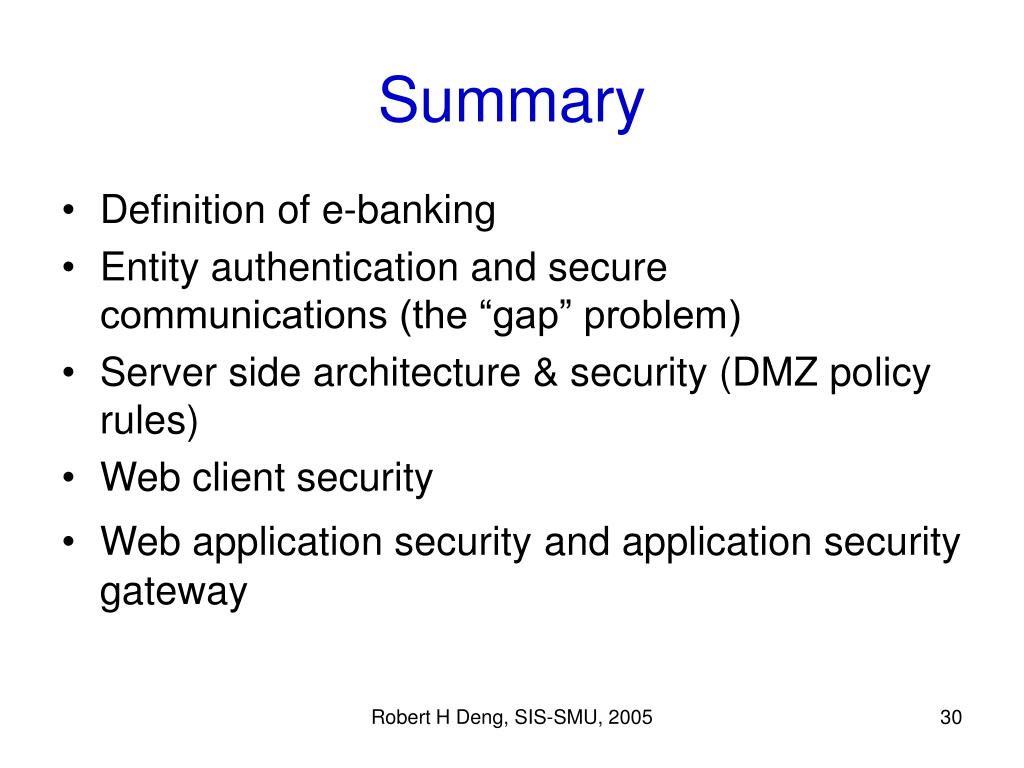 Summary

• Definition of e-banking
• Entity authentication and secure communications (the “gap” problem)
• Server side architecture & security (DMZ policy rules)
• Web client security
• Web application security and application security gateway

Robert H Deng, SIS-SMU, 2005

30